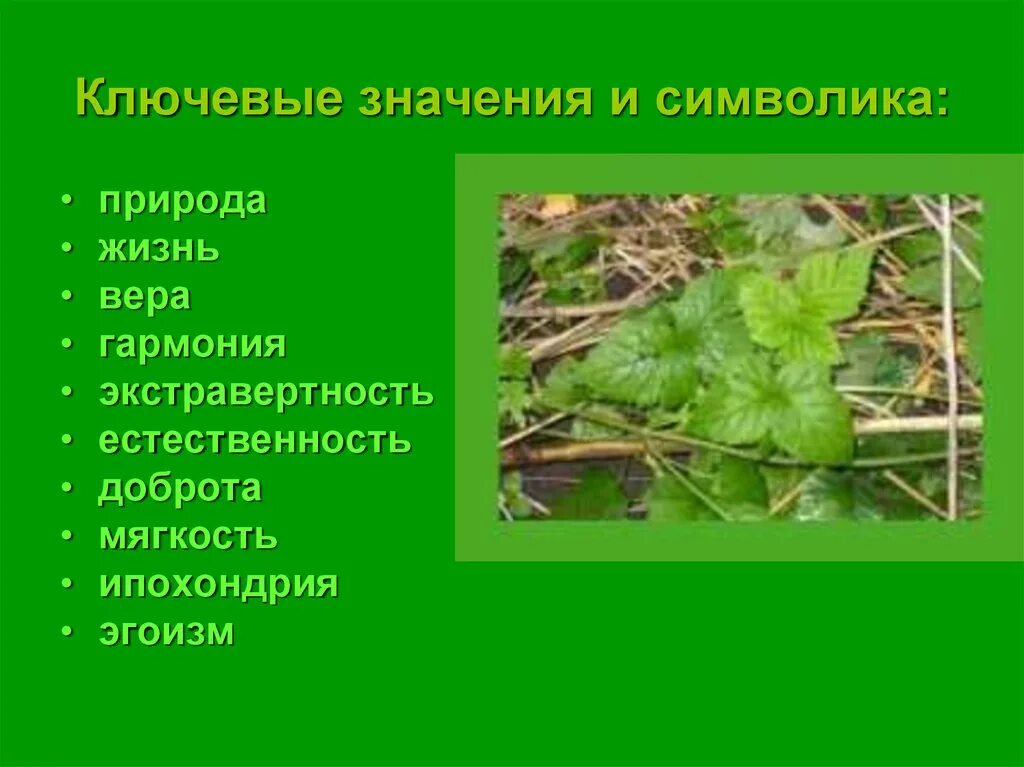 Ключевые значения и символика:

• природа
• жизнь
• вера
• гармония
• экстравертность
• естественность
• доброта
• мягкость
• ипохондрия
• эгоизм